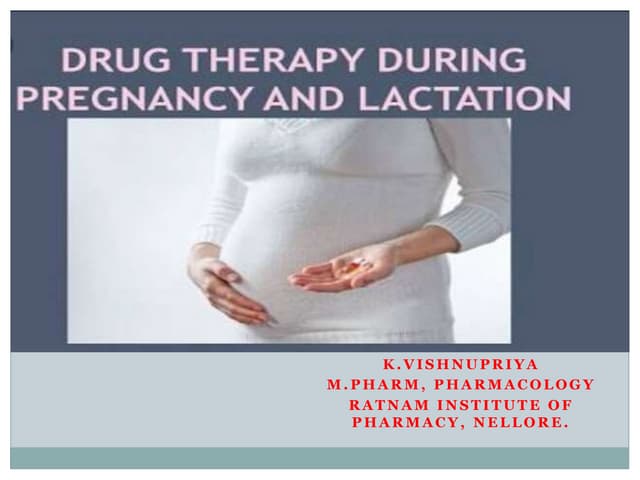 DRUG THERAPY DURING PREGNANCY AND LACTATION

K.VISHNUPRIYA
M.PHARM, PHARMACOLOGY
RATNAM INSTITUTE OF PHARMACY, NELLORE.